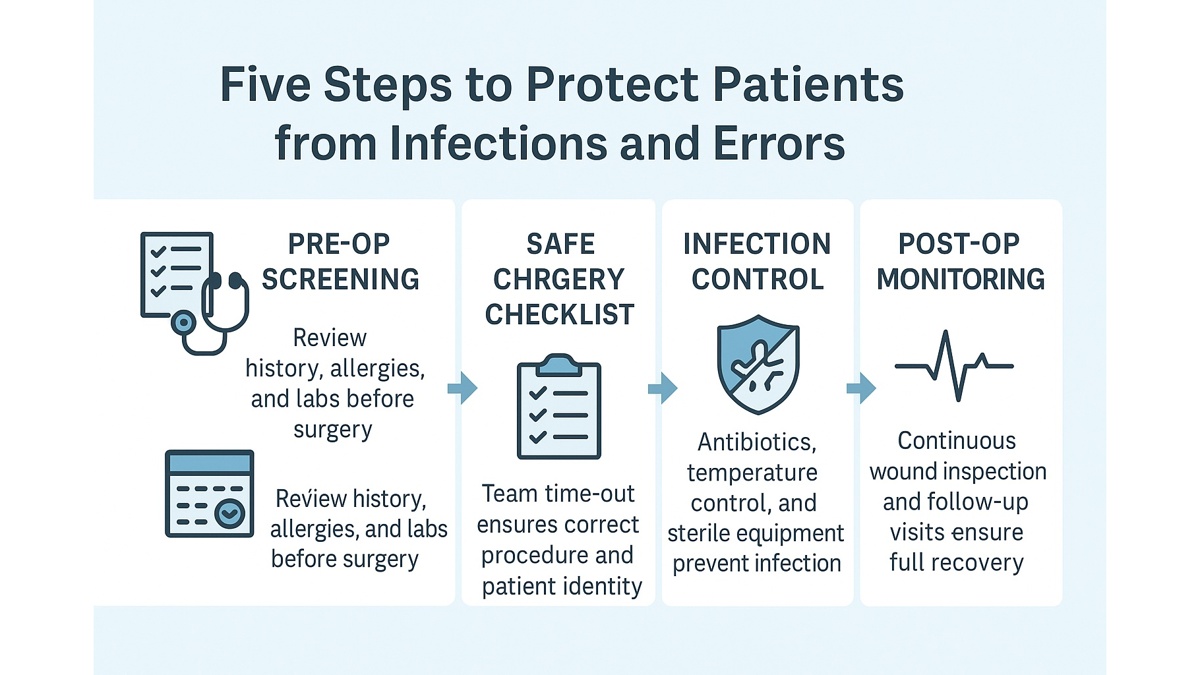 Five Steps to Protect Patients from Infections and Errors

PRE-OP SCREENING

Review history, allergies, and labs before surgery

Review history, allergies, and labs before surgery

SAFE CHRGERY CHECKLIST

Team time-out ensures correct procedure and patient identity

INFECTION CONTROL

Antibiotics, temperature control, and sterile equipment prevent infection

POST-OP MONITORING

Continuous wound inspection and follow-up visits ensure full recovery